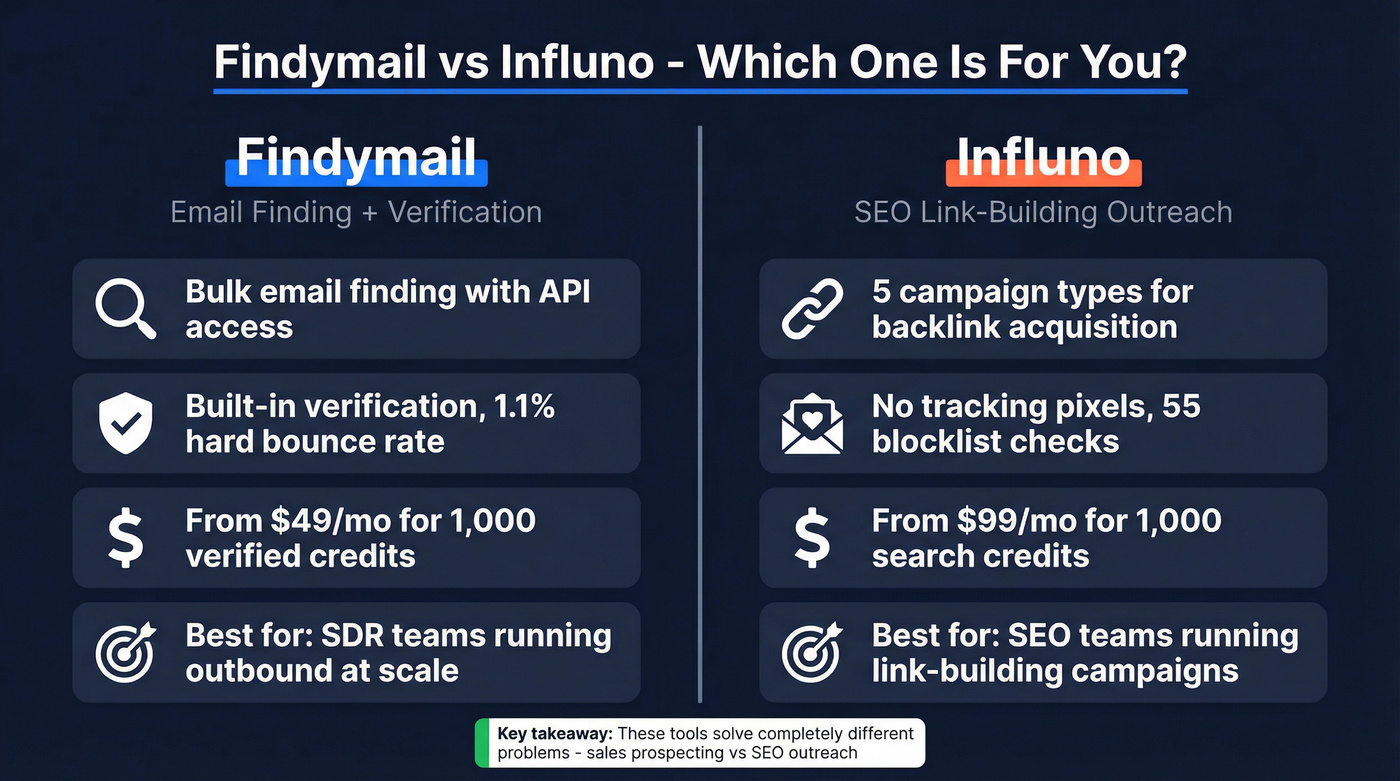 Findymail vs Influno - Which One Is For You?

Findymail

Email Finding + Verification

Bulk email finding with API access

Built-in verification, 1.1% hard bounce rate

From \$49/mo for 1,000 verified credits

Best for: SDR teams running outbound at scale

Influno

SEO Link-Building Outreach

5 campaign types for backlink acquisition

No tracking pixels, 55 blocklist checks

From \$99/mo for 1,000 search credits

Best for: SEO teams running link-building campaigns

Key takeaway: These tools solve completely different problems - sales prospecting vs SEO outreach